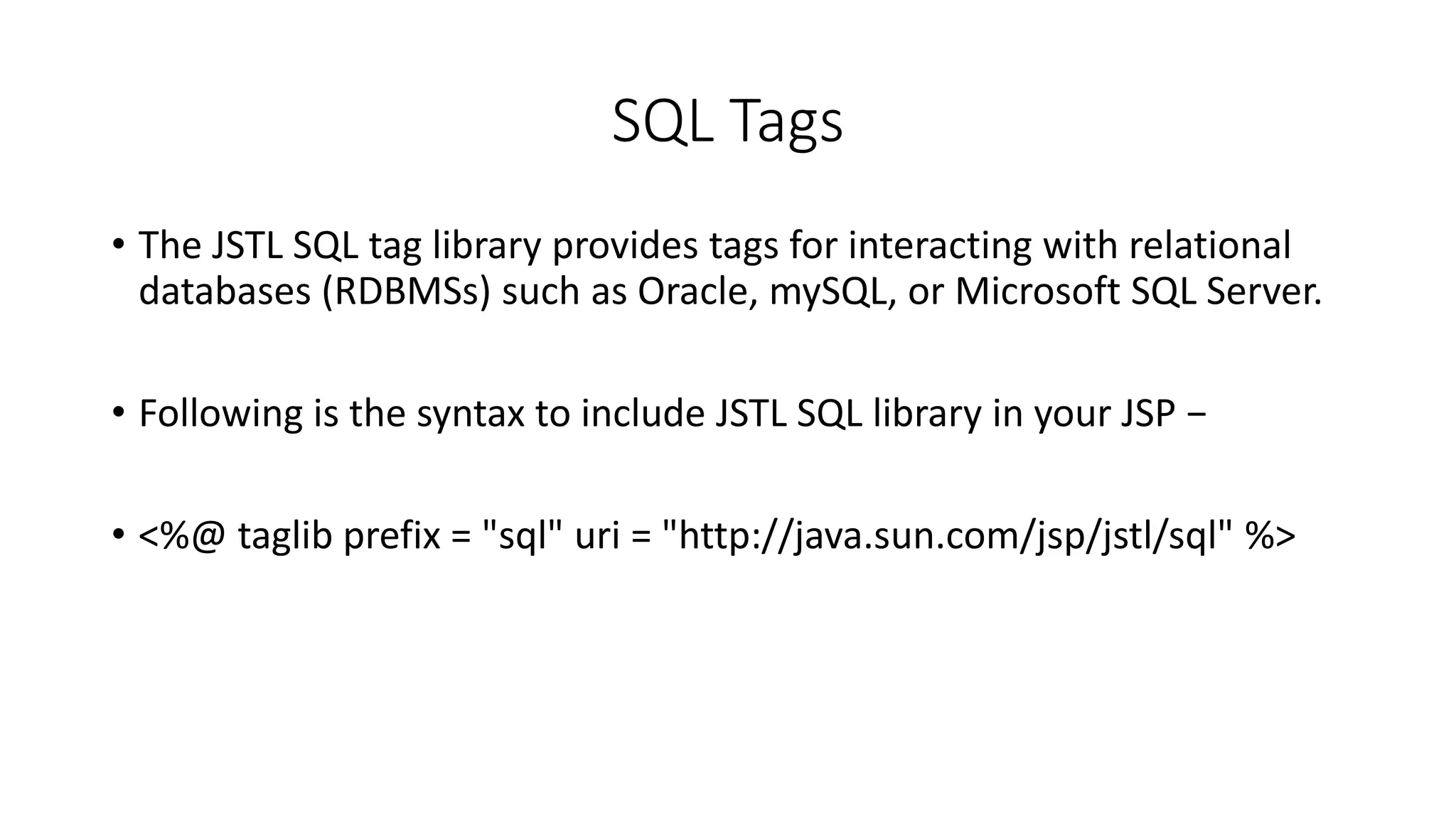 SQL Tags

• The JSTL SQL tag library provides tags for interacting with relational databases (RDBMSs) such as Oracle, mySQL, or Microsoft SQL Server.

• Following is the syntax to include JSTL SQL library in your JSP −

• <%@ taglib prefix = "sql" uri = "http://java.sun.com/jsp/jstl/sql" %>